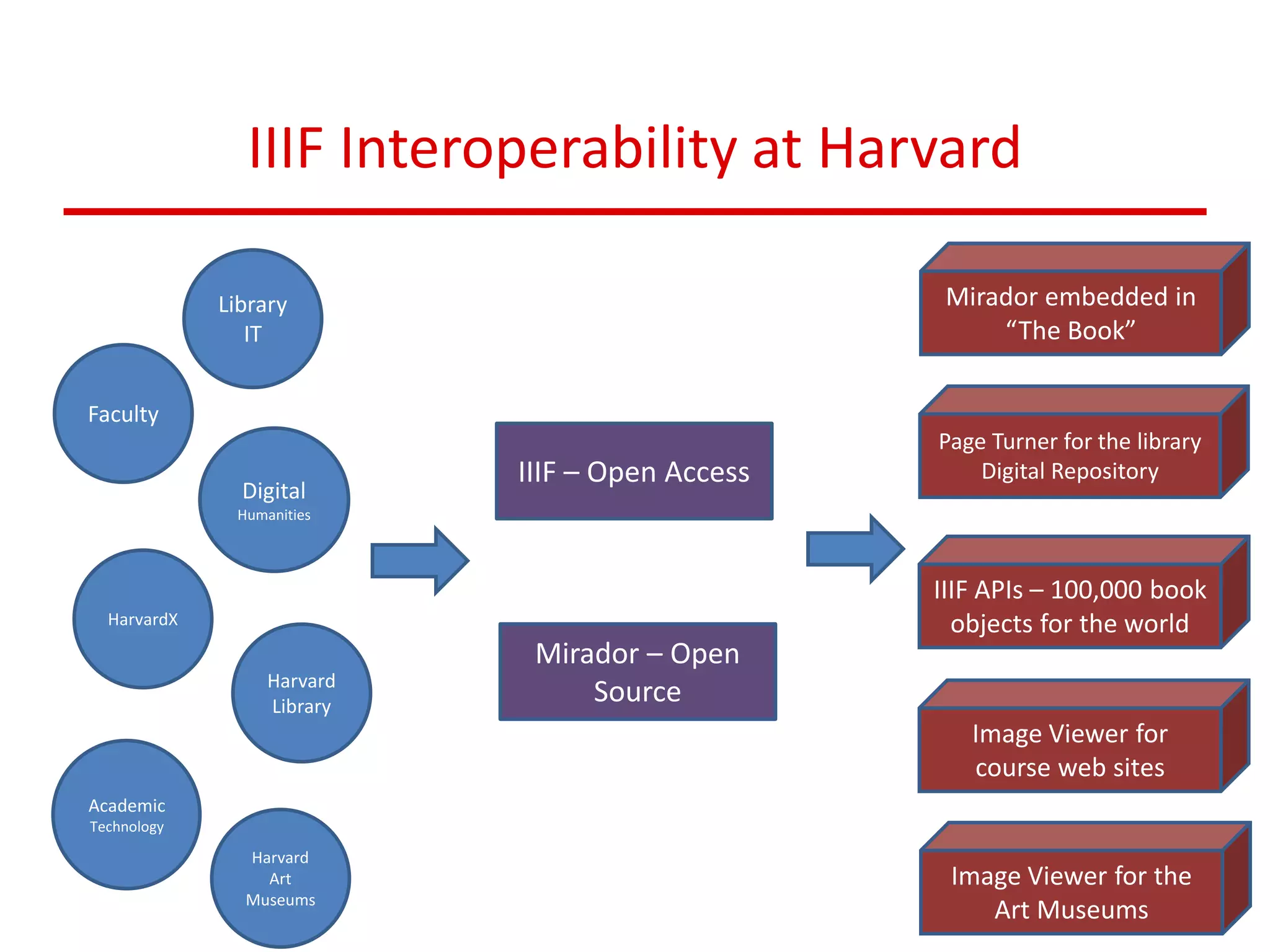 IIIF Interoperability at Harvard

Library IT

Faculty

Digital Humanities

HarvardX

Harvard Library

Academic Technology

Harvard Art Museums

IIIF – Open Access

Mirador – Open Source

Mirador embedded in “The Book”

Page Turner for the library Digital Repository

IIIF APIs – 100,000 book objects for the world

Image Viewer for course web sites

Image Viewer for the Art Museums